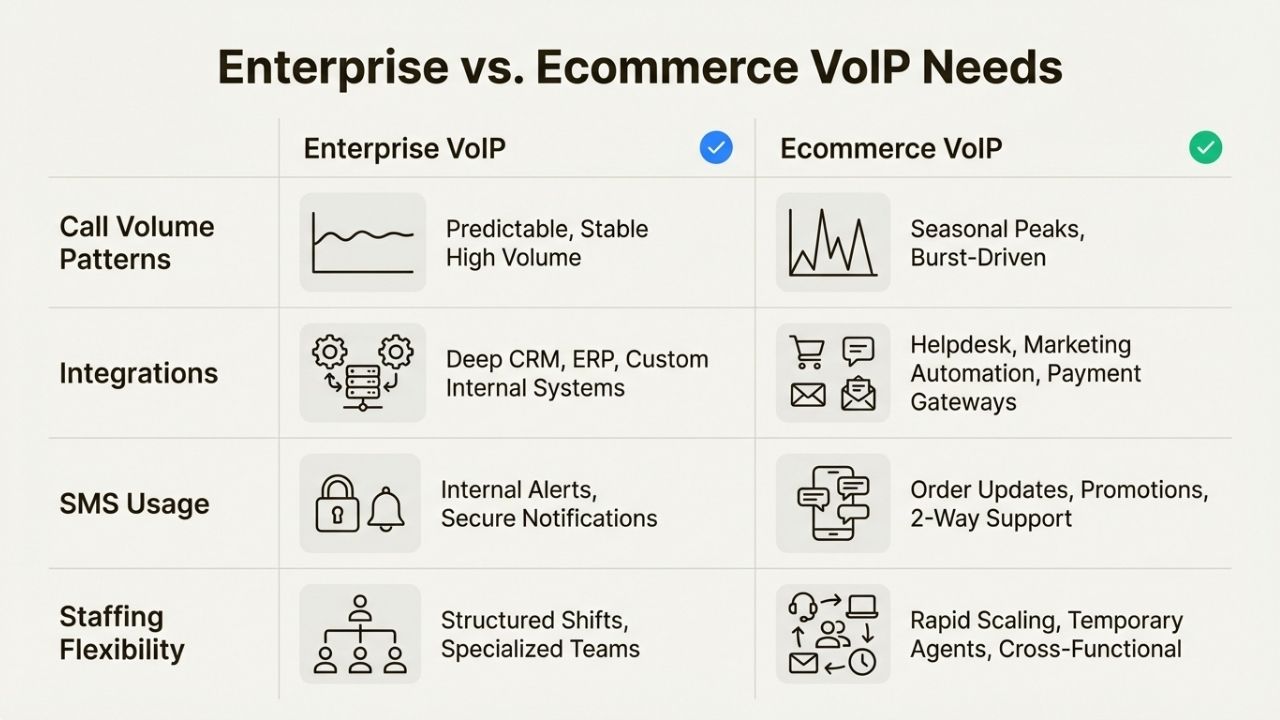 Enterprise vs. Ecommerce VoIP Needs

| | Enterprise VoIP | Ecommerce VoIP |
|---|---|---|
| Call Volume Patterns | Predictable, Stable High Volume | Seasonal Peaks, Burst-Driven |
| Integrations | Deep CRM, ERP, Custom Internal Systems | Helpdesk, Marketing Automation, Payment Gateways |
| SMS Usage | Internal Alerts, Secure Notifications | Order Updates, Promotions, 2-Way Support |
| Staffing Flexibility | Structured Shifts, Specialized Teams | Rapid Scaling, Temporary Agents, Cross-Functional |